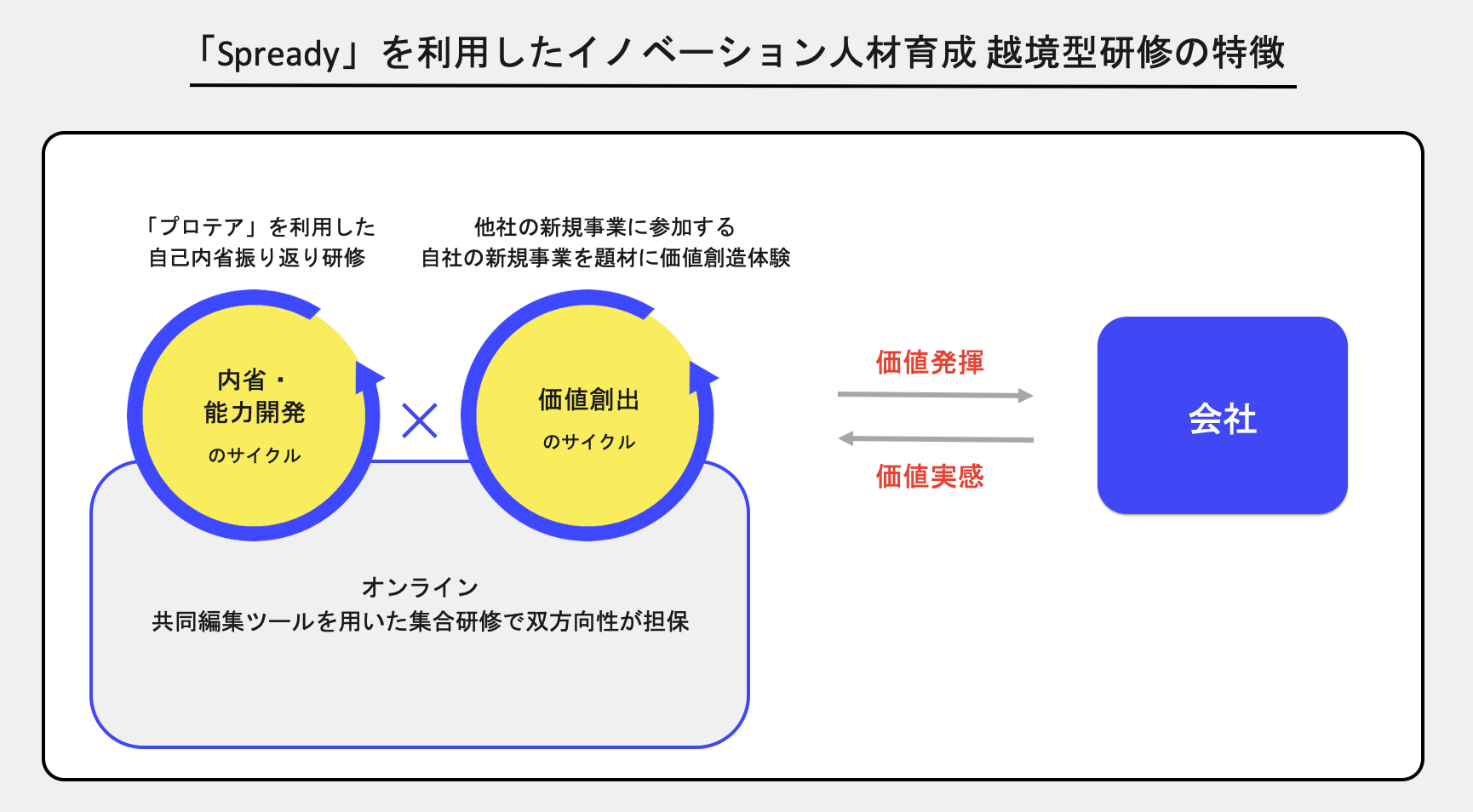 「Spready」を利用したイノベーション人材育成 越境型研修の特徴

「プロテア」を利用した
自己内省振り返り研修

他社の新規事業に参加する
自社の新規事業を題材に価値創造体験

内省・
能力開発
のサイクル

×

価値創出
のサイクル

価値発揮

価値実感

会社

オンライン
共同編集ツールを用いた集合研修で双方向性が担保